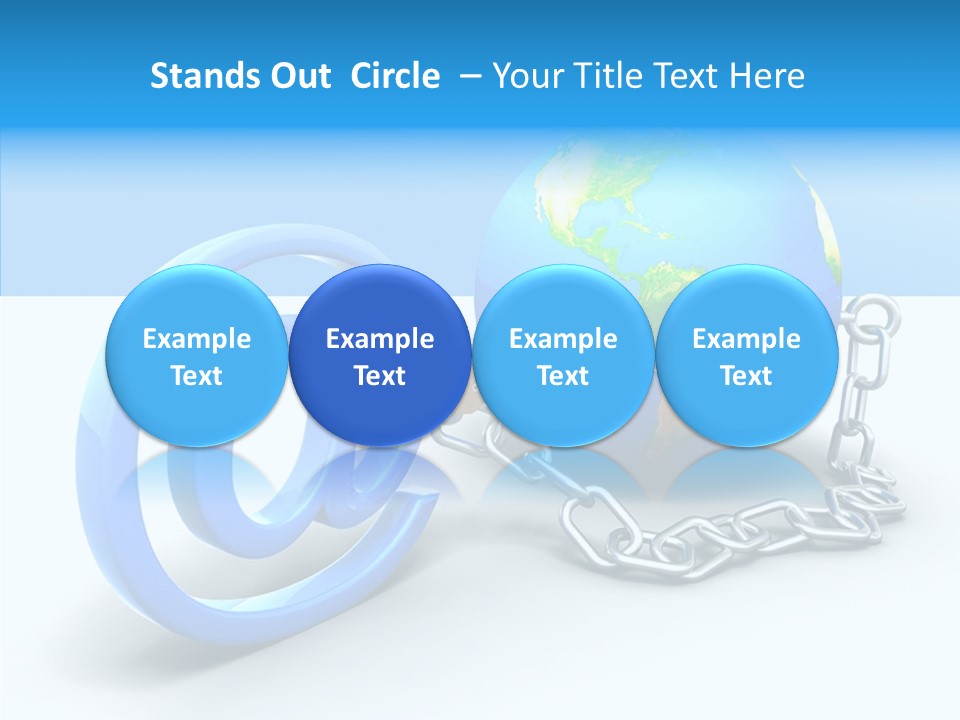 Stands Out Circle – Your Title Text Here

Example Text

Example Text

Example Text

Example Text